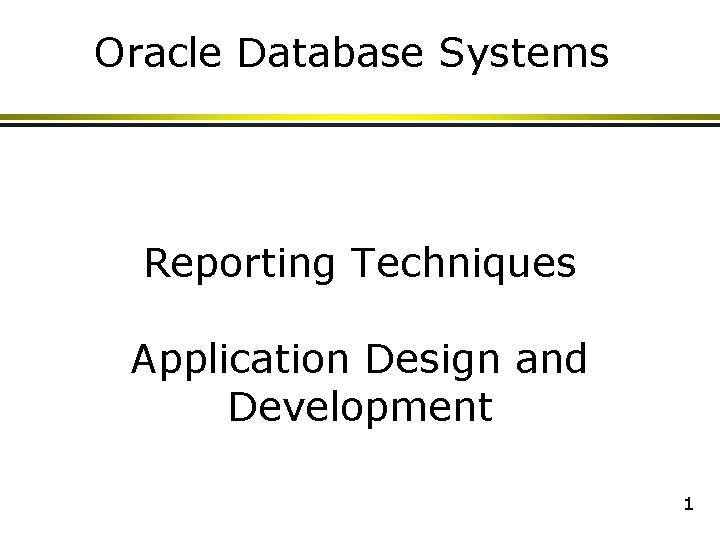 Oracle Database Systems

Reporting Techniques

Application Design and Development

1